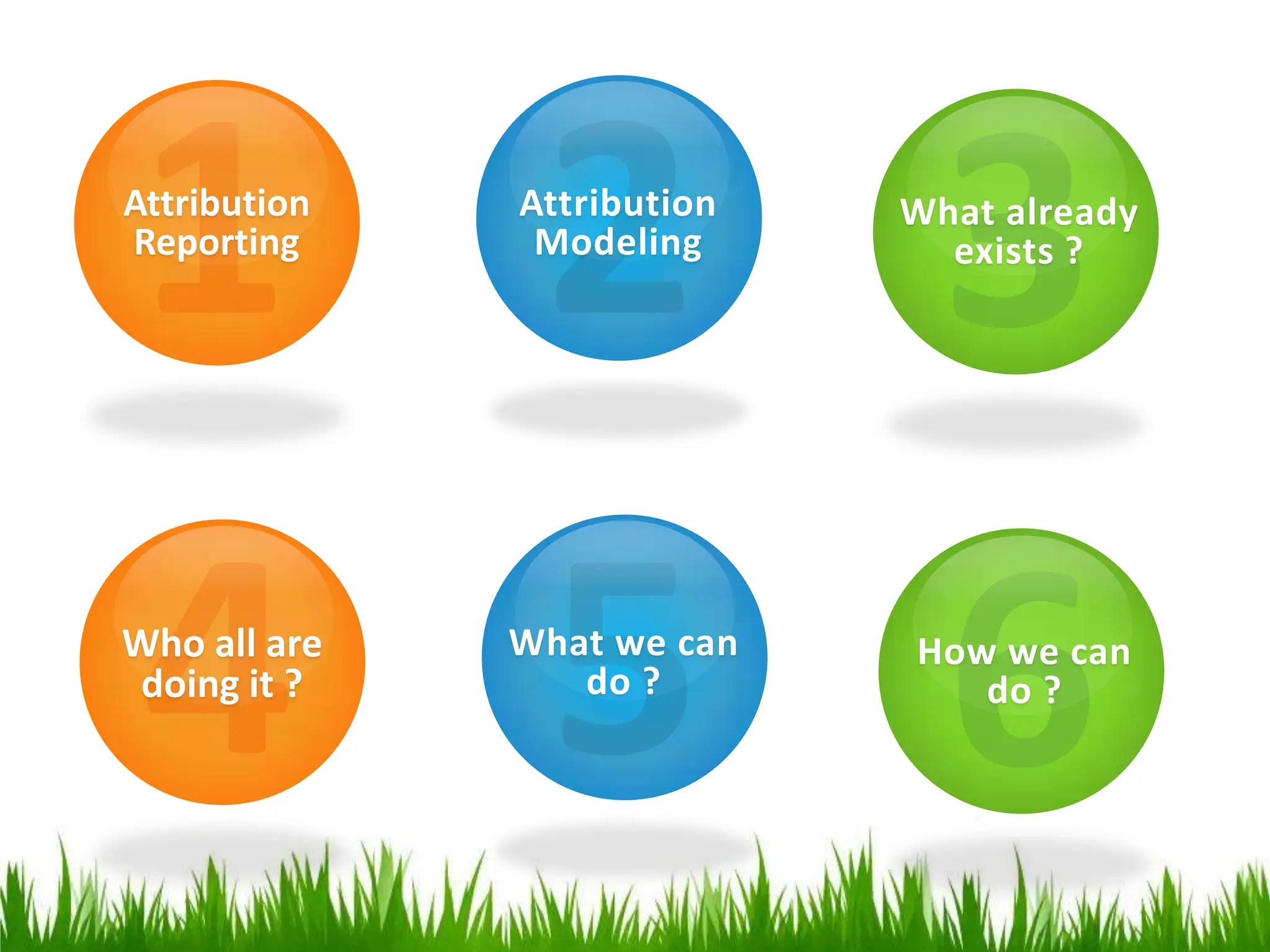 1
Attribution Reporting

2
Attribution Modeling

3
What already exists ?

4
Who all are doing it ?

5
What we can do ?

6
How we can do ?